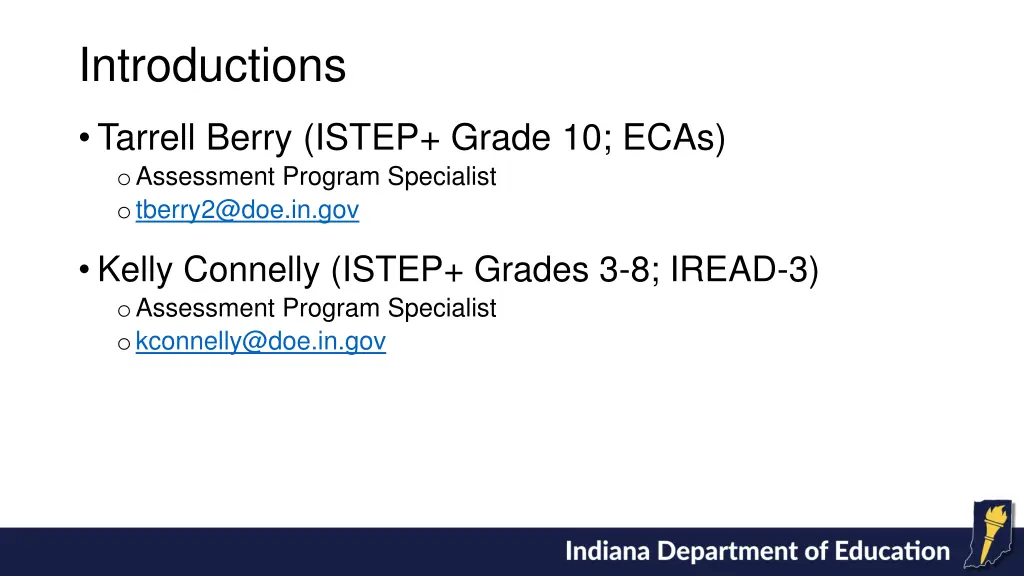 Introductions

• Tarrell Berry (ISTEP+ Grade 10; ECAs)
o Assessment Program Specialist
o tberry2@doe.in.gov

• Kelly Connelly (ISTEP+ Grades 3-8; IREAD-3)
o Assessment Program Specialist
o kconnelly@doe.in.gov

Indiana Department of Education